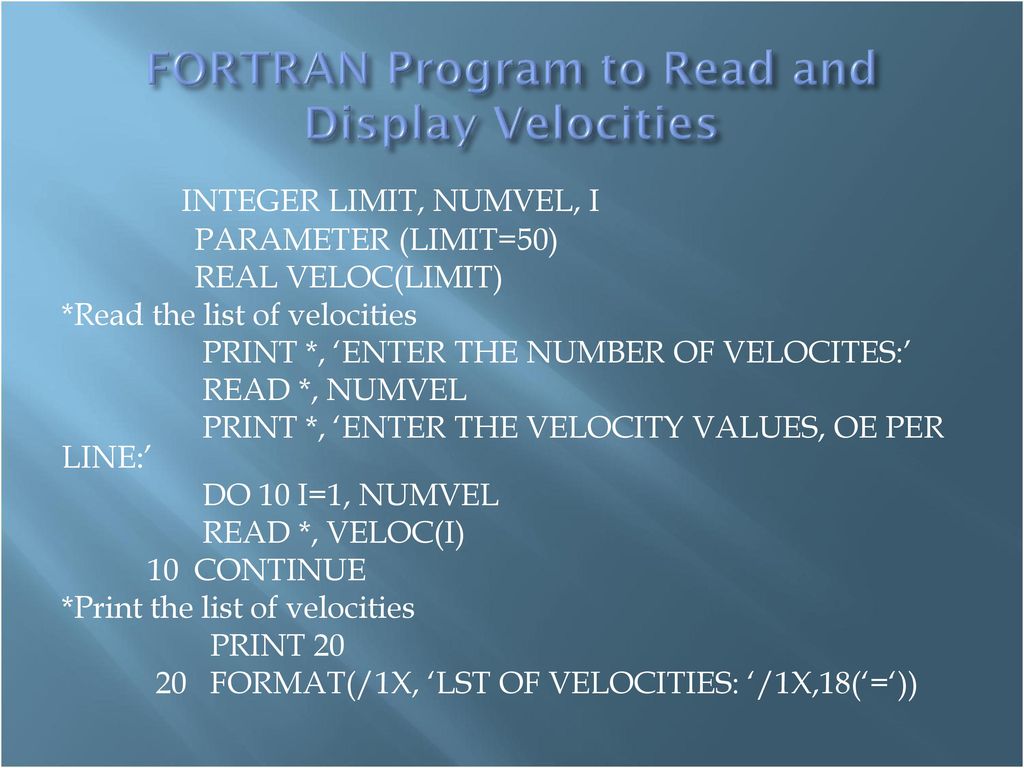 FORTRAN Program to Read and Display Velocities

INTEGER LIMIT, NUMVEL, I
PARAMETER (LIMIT=50)
REAL VELOC(LIMIT)
*Read the list of velocities
PRINT *, ‘ENTER THE NUMBER OF VELOCITES:’
READ *, NUMVEL
PRINT *, ‘ENTER THE VELOCITY VALUES, OE PER LINE:’
DO 10 I=1, NUMVEL
READ *, VELOC(I)
10 CONTINUE
*Print the list of velocities
PRINT 20
20 FORMAT(/1X, ‘LST OF VELOCITIES: ‘/1X,18(‘=‘))